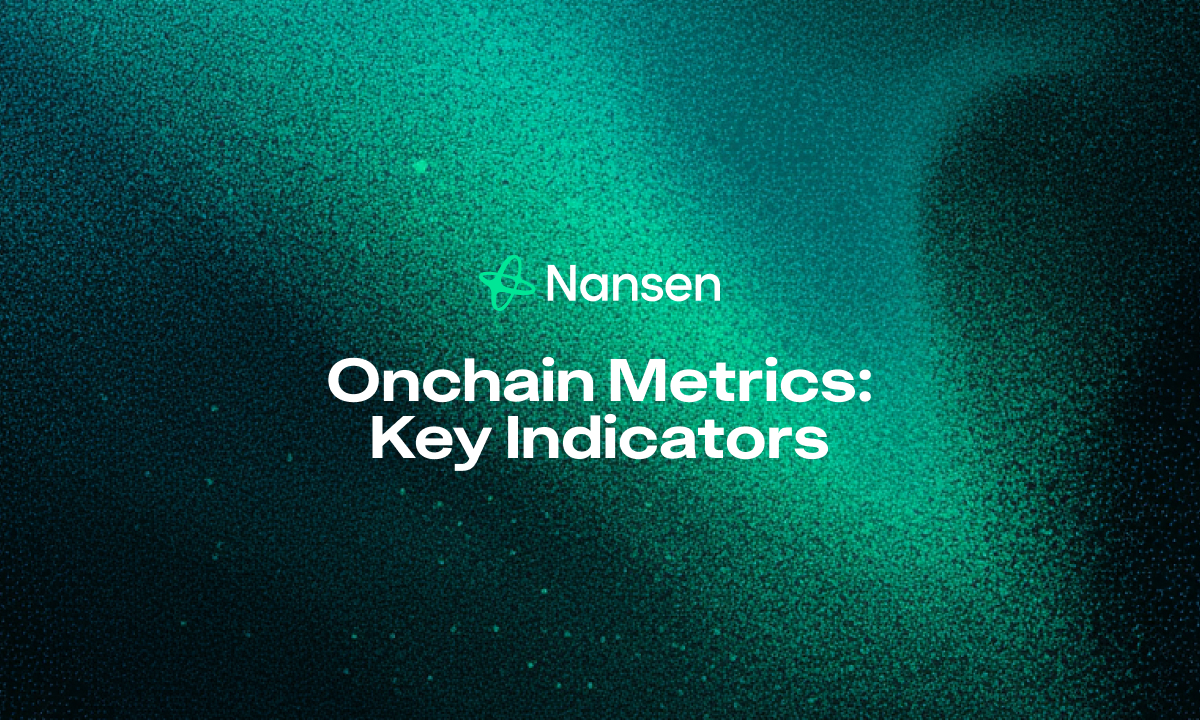 Nansen

Onchain Metrics: Key Indicators